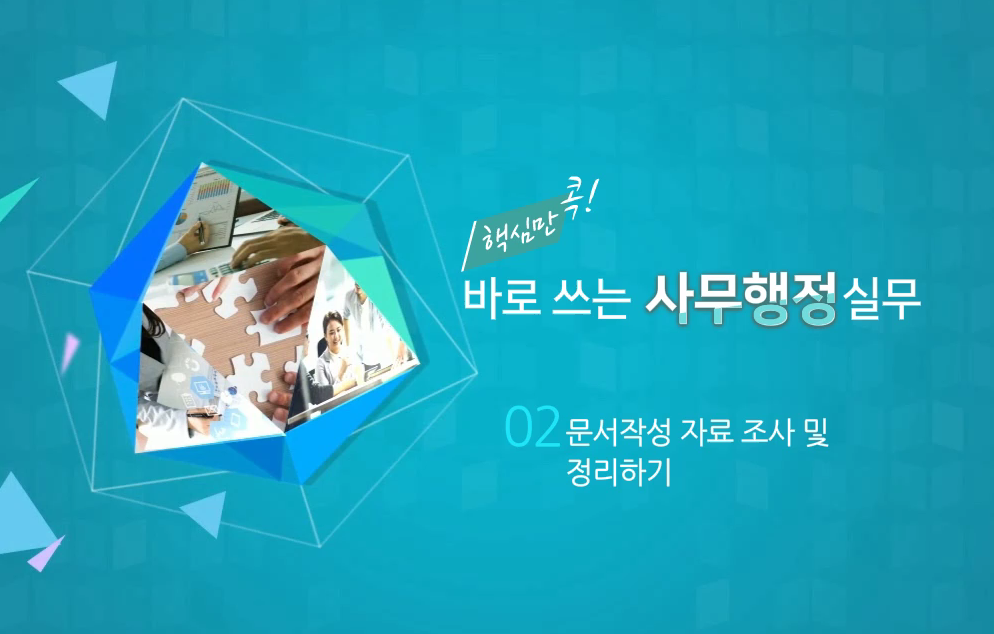 핵심만 콕!
바로 쓰는 사무행정실무

02 문서작성 자료 조사 및 정리하기